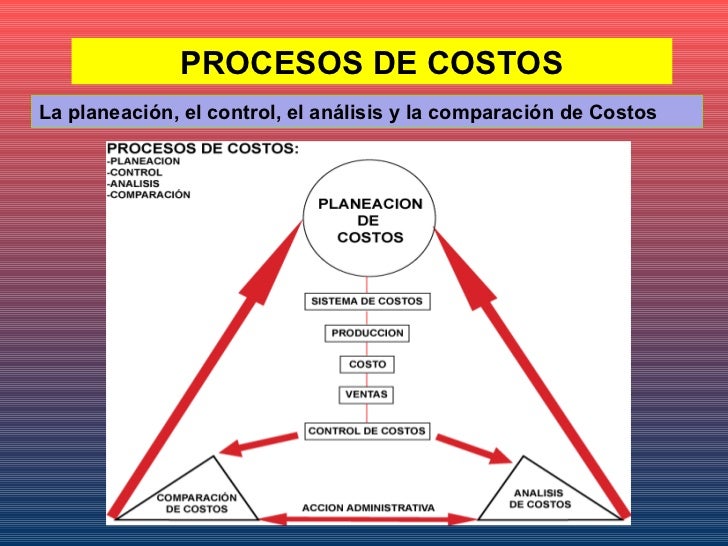 PROCESOS DE COSTOS

La planeación, el control, el análisis y la comparación de Costos

PROCESOS DE COSTOS:
-PLANEACION
-CONTROL
-ANALISIS
-COMPARACIÓN

PLANEACION DE COSTOS

SISTEMA DE COSTOS

PRODUCCION

COSTO

VENTAS

CONTROL DE COSTOS

COMPARACIÓN DE COSTOS

ACCION ADMINISTRATIVA

ANALISIS DE COSTOS